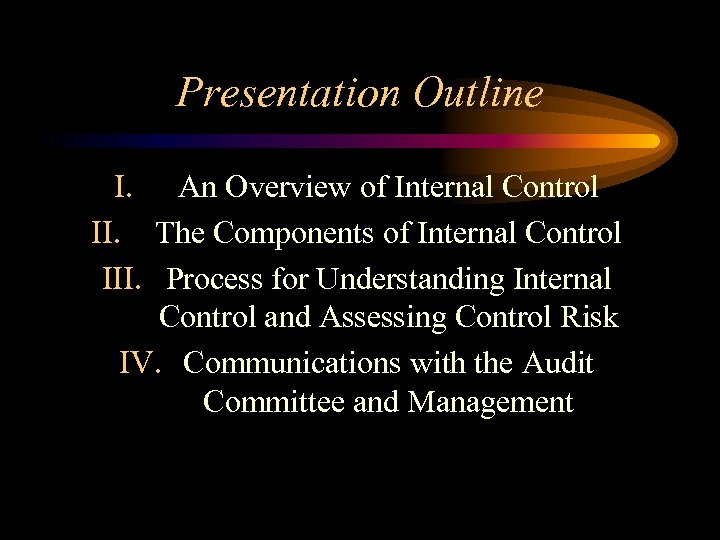 Presentation Outline

I. An Overview of Internal Control
II. The Components of Internal Control
III. Process for Understanding Internal Control and Assessing Control Risk
IV. Communications with the Audit Committee and Management